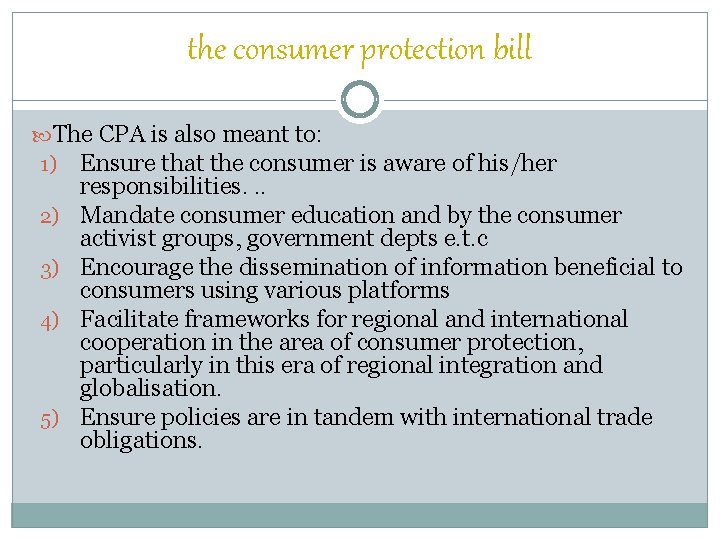 the consumer protection bill

The CPA is also meant to:

1) Ensure that the consumer is aware of his/her responsibilities. ..

2) Mandate consumer education and by the consumer activist groups, government depts e.t.c

3) Encourage the dissemination of information beneficial to consumers using various platforms

4) Facilitate frameworks for regional and international cooperation in the area of consumer protection, particularly in this era of regional integration and globalisation.

5) Ensure policies are in tandem with international trade obligations.